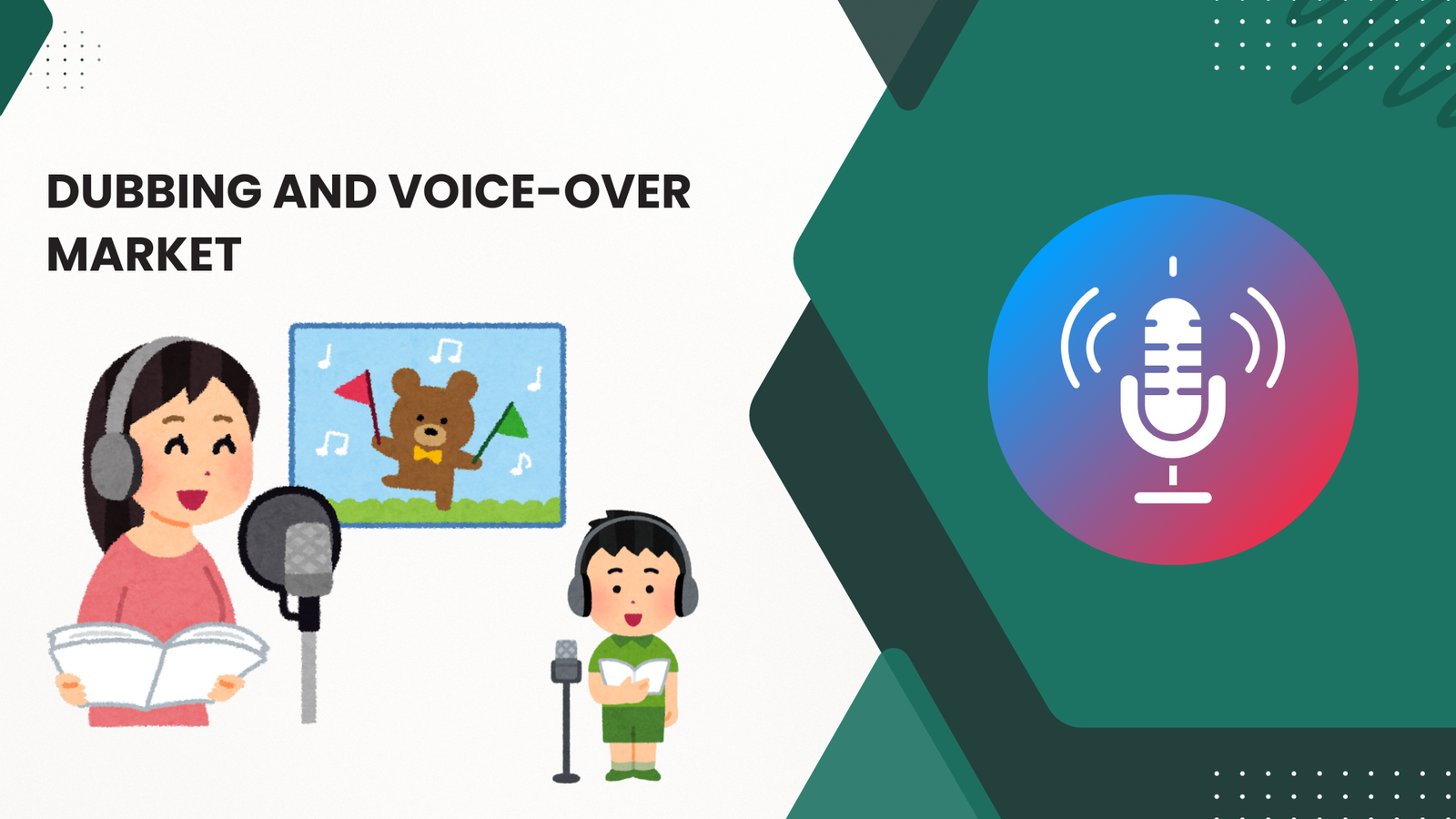 DUBBING AND VOICE-OVER MARKET